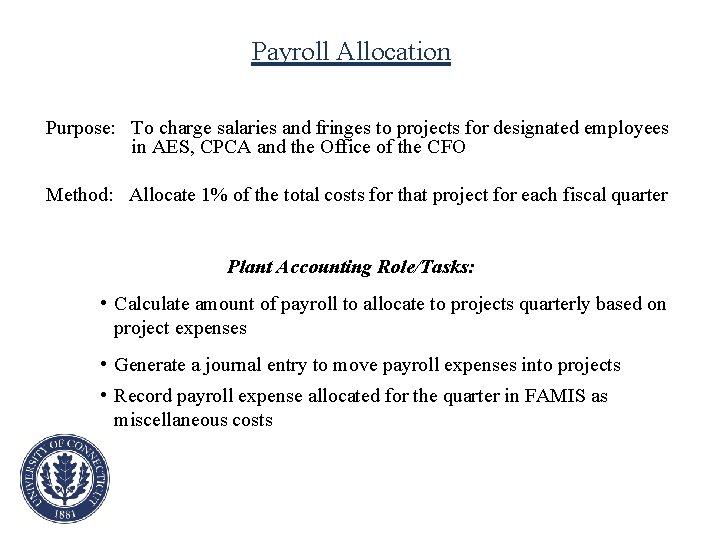 Payroll Allocation

Purpose: To charge salaries and fringes to projects for designated employees in AES, CPCA and the Office of the CFO

Method: Allocate 1% of the total costs for that project for each fiscal quarter

Plant Accounting Role/Tasks:

• Calculate amount of payroll to allocate to projects quarterly based on project expenses

• Generate a journal entry to move payroll expenses into projects

• Record payroll expense allocated for the quarter in FAMIS as miscellaneous costs

UNIVERSITY OF CONNECTICUT
1881